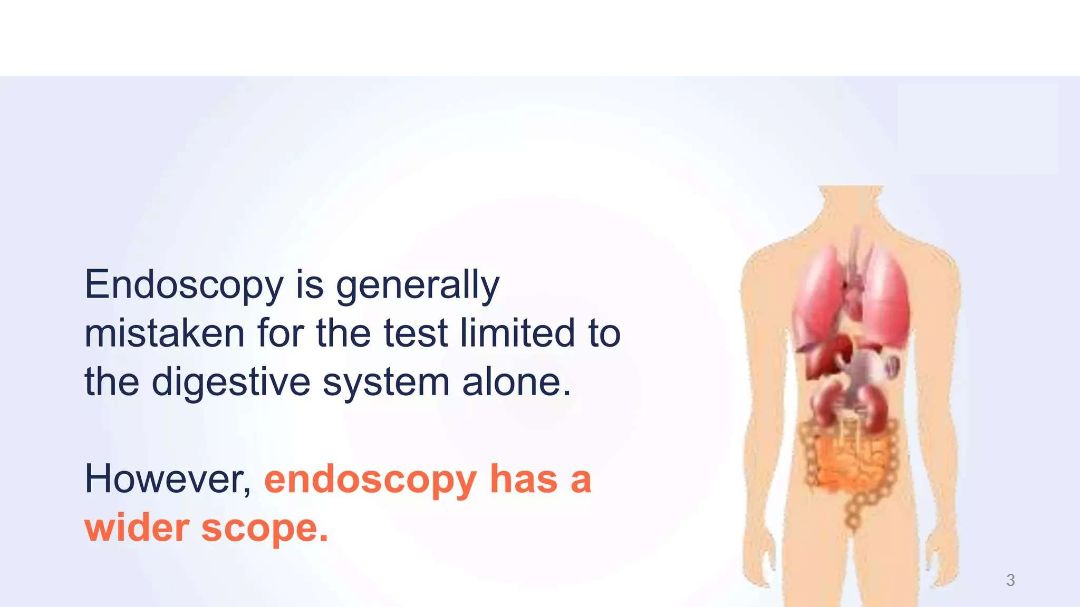 Endoscopy is generally mistaken for the test limited to the digestive system alone.

However, endoscopy has a wider scope.

3